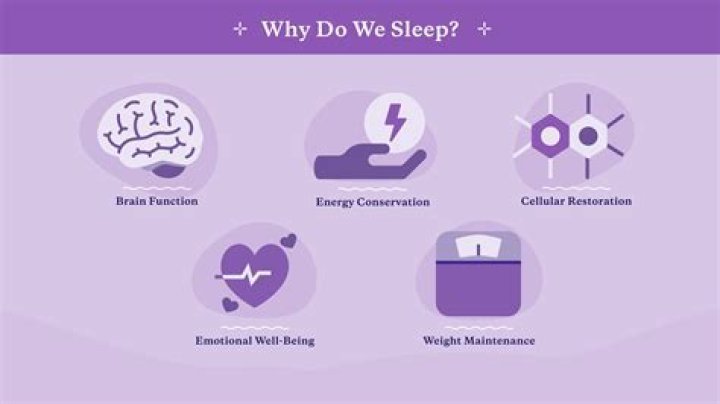 Why Do We Sleep?

Brain Function

Energy Conservation

Cellular Restoration

Emotional Well-Being

Weight Maintenance